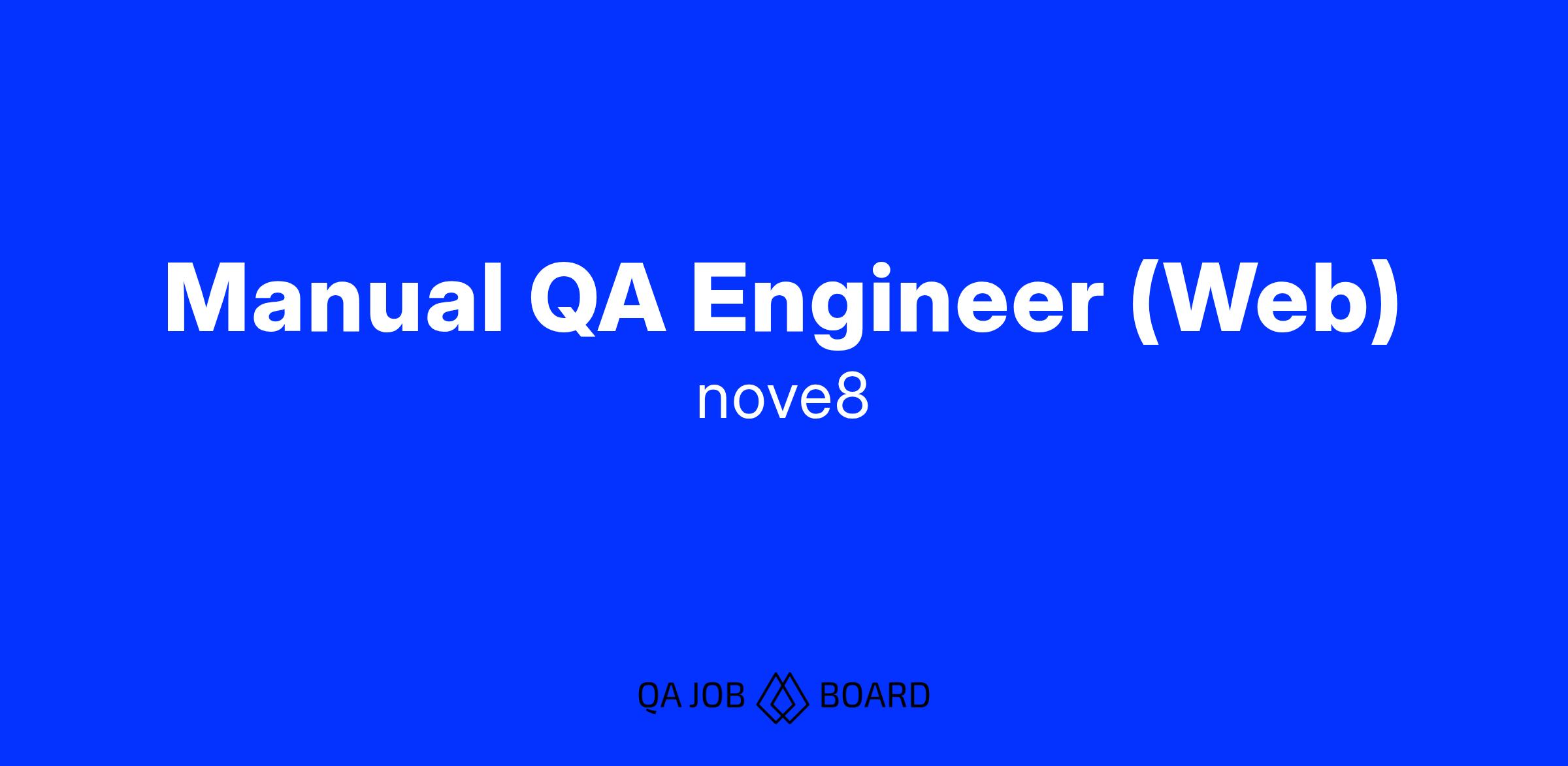 Manual QA Engineer (Web)
nove8

QA JOB BOARD